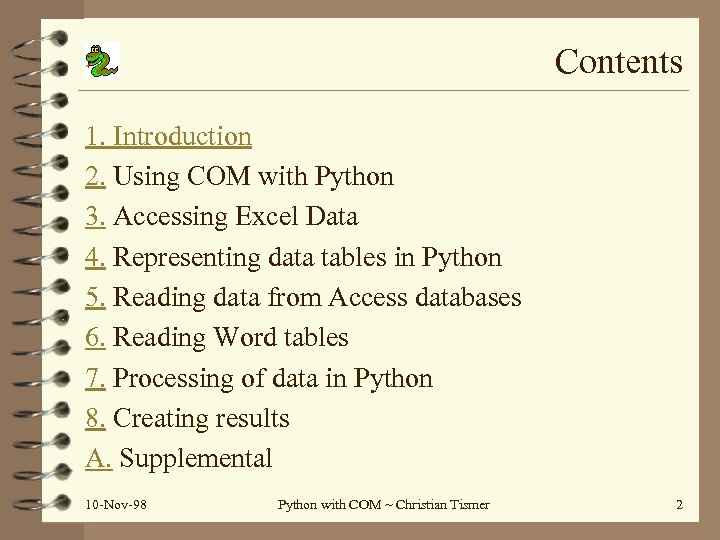 Contents

1. Introduction
2. Using COM with Python
3. Accessing Excel Data
4. Representing data tables in Python
5. Reading data from Access databases
6. Reading Word tables
7. Processing of data in Python
8. Creating results
A. Supplemental

10-Nov-98 Python with COM ~ Christian Tismer 2